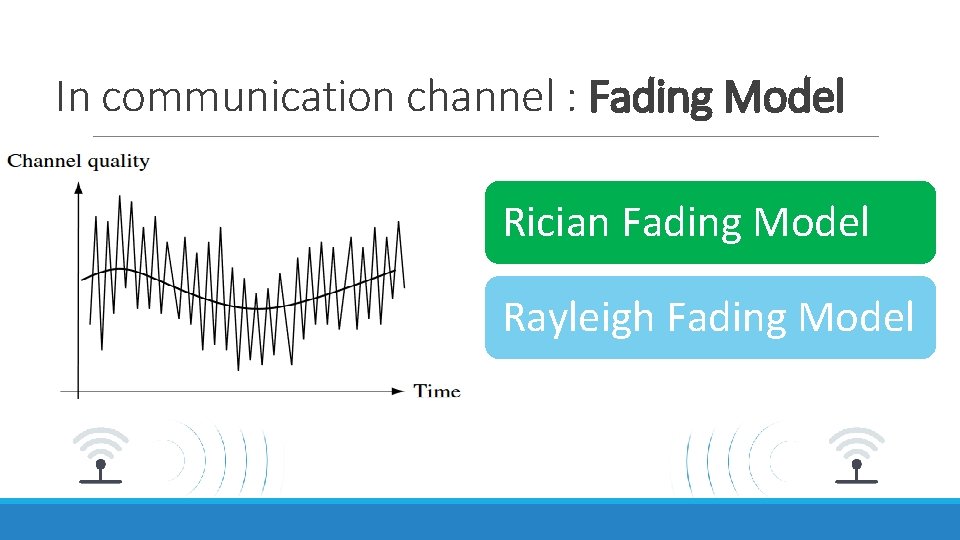 In communication channel : Fading Model

Channel quality

Time

Rician Fading Model

Rayleigh Fading Model